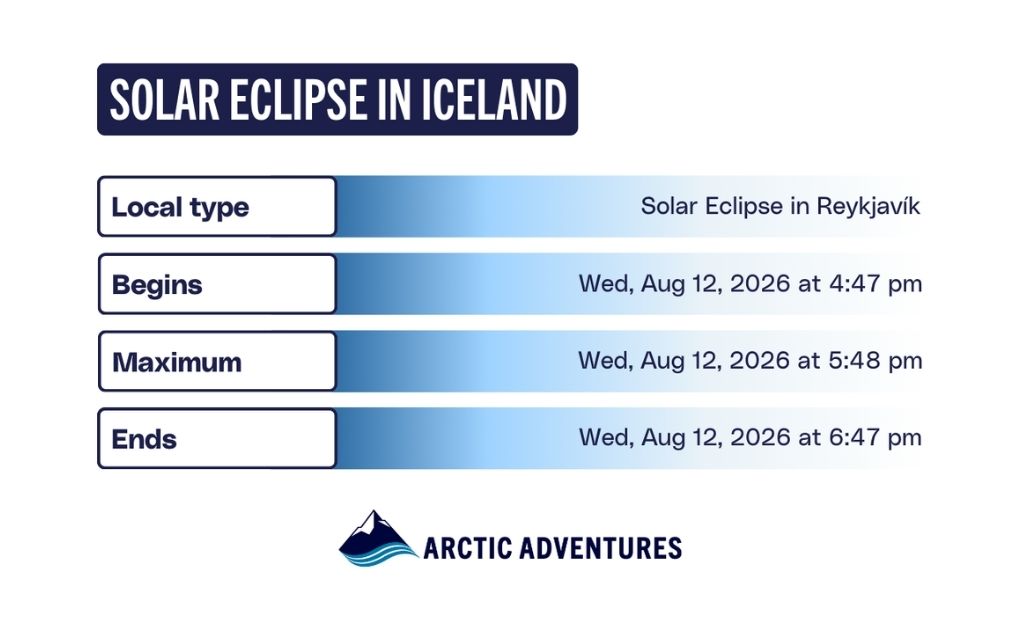 SOLAR ECLIPSE IN ICELAND

| Local type | Solar Eclipse in Reykjavík |
|---|---|
| Begins | Wed, Aug 12, 2026 at 4:47 pm |
| Maximum | Wed, Aug 12, 2026 at 5:48 pm |
| Ends | Wed, Aug 12, 2026 at 6:47 pm |

ARCTIC ADVENTURES